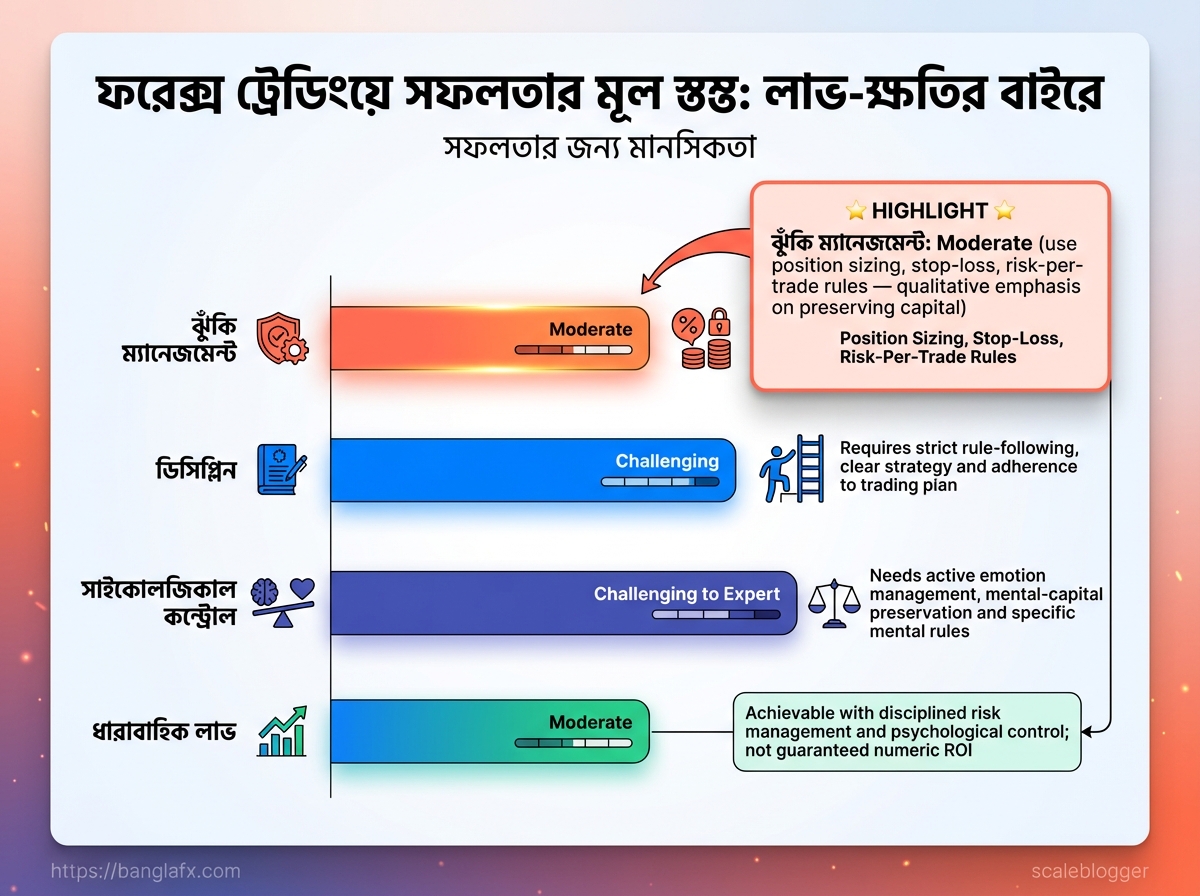 ফরেক্স ট্রেডিংয়ে সফলতার মূল স্তম্ভ: লাভ-ক্ষতির বাইরে

সফলতার জন্য মানসিকতা

⭐ HIGHLIGHT ⭐

ঝুঁকি ম্যানেজমেন্ট: Moderate (use position sizing, stop-loss, risk-per-trade rules — qualitative emphasis on preserving capital)

Position Sizing, Stop-Loss, Risk-Per-Trade Rules

ঝুঁকি ম্যানেজমেন্ট

Moderate

ডিসিপ্লিন

Challenging

Requires strict rule-following, clear strategy and adherence to trading pian

সাইকোলজিকাল কন্ট্রোল

Challenging to Expert

Needs active emotion management, mental-capital preservation and specific mental rules

ধারাবাহিক লাভ

Moderate

Achievable with disciplined risk management and psychological control; not guaranteed numeric ROI

https://banglafx.com

scaleblogger